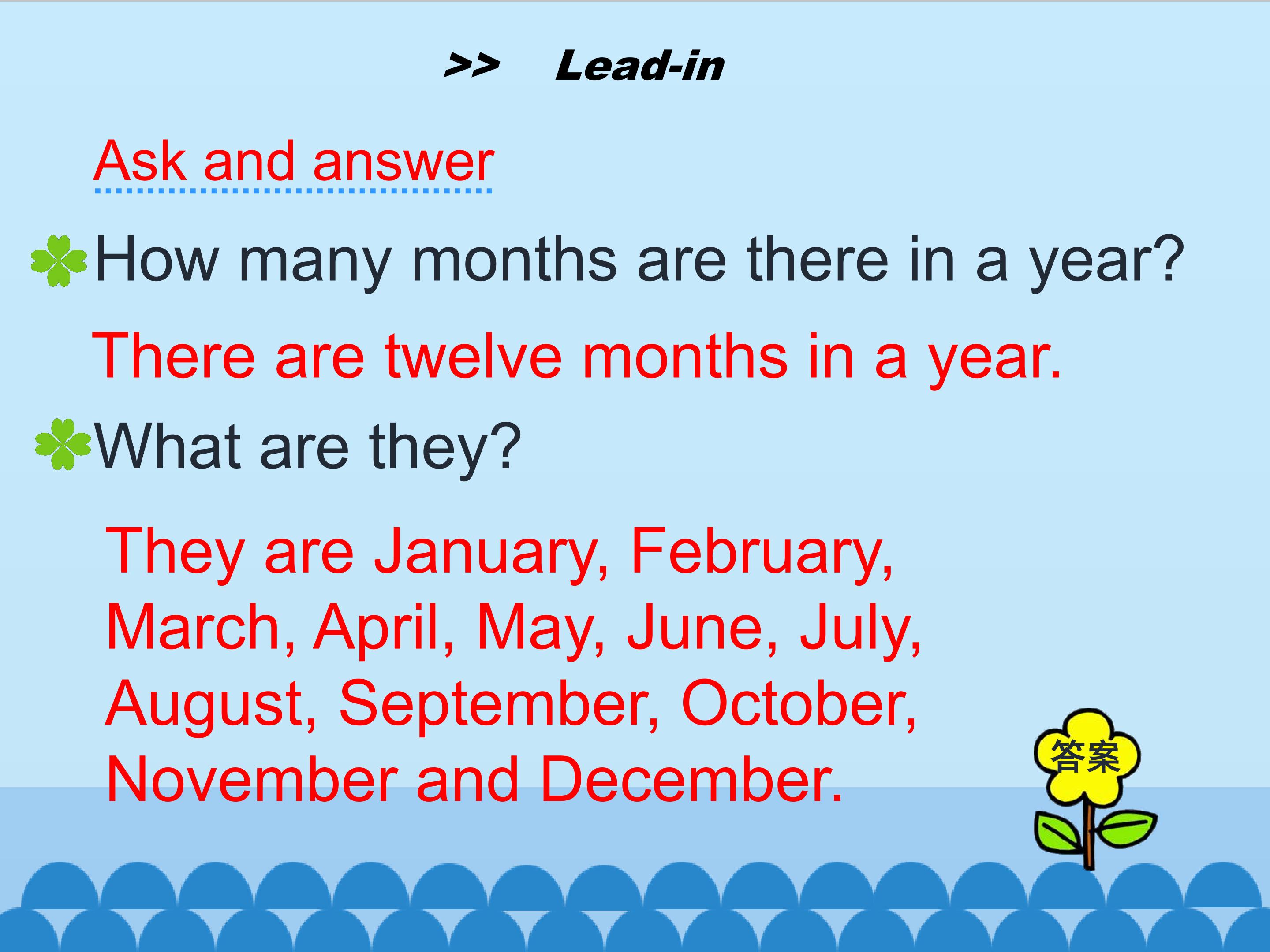 >> Lead-in

Ask and answer

How many months are there in a year?

There are twelve months in a year.

What are they?

They are January, February, March, April, May, June, July, August, September, October, November and December.

答案